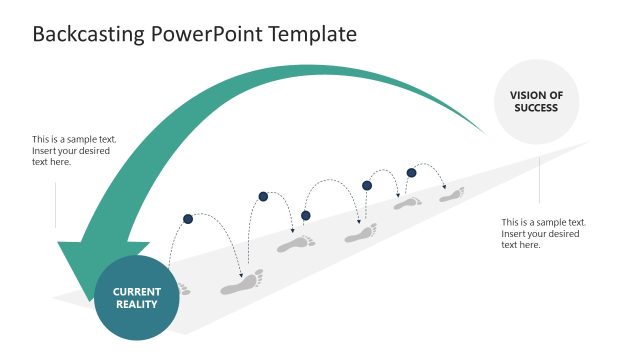 Backcasting PowerPoint Template

VISION OF SUCCESS

This is a sample text. Insert your desired text here.

This is a sample text. Insert your desired text here.

CURRENT REALITY